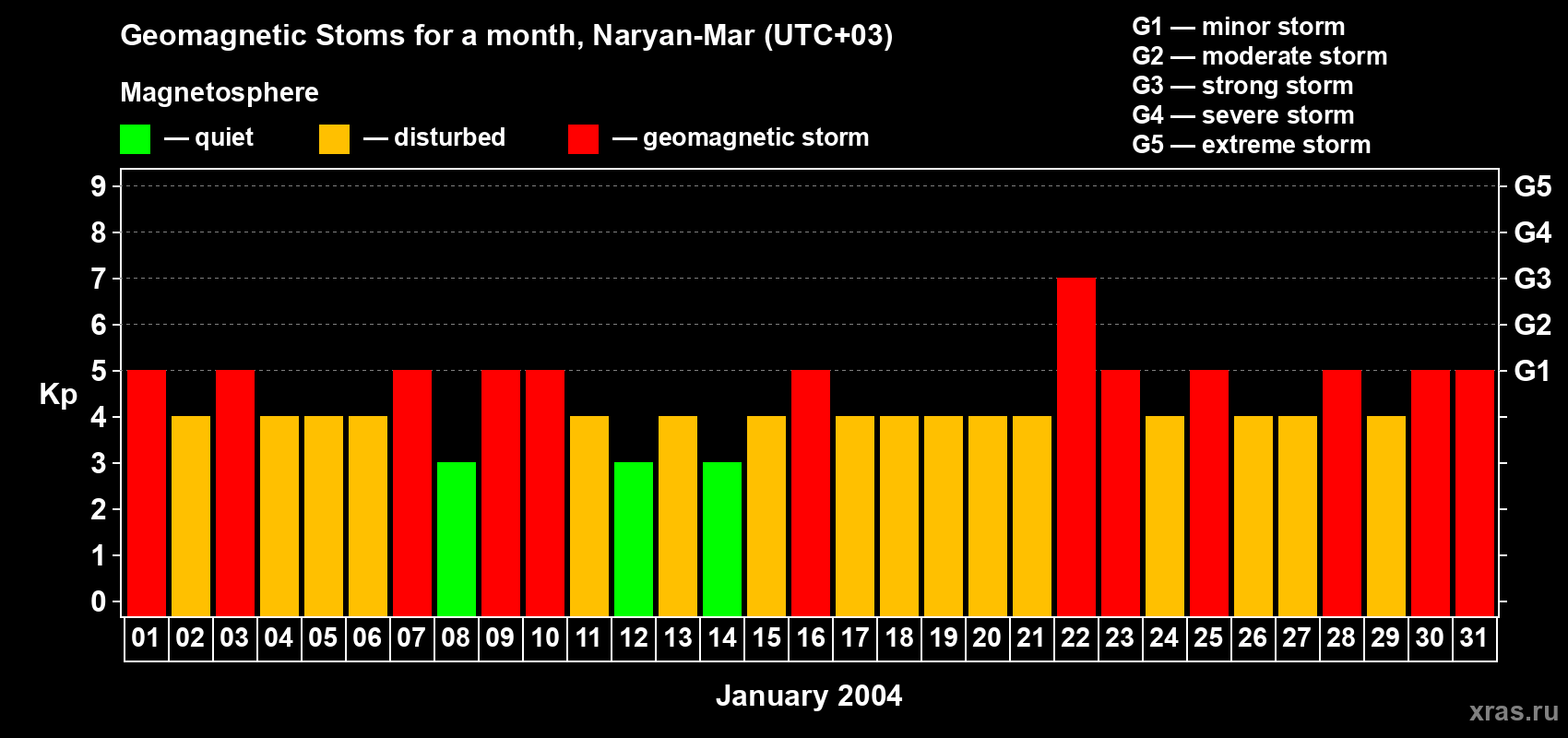 Geomagnetic Stoms for a month, Naryan-Mar (UTC+03)

Magnetosphere

— quiet — disturbed — geomagnetic storm

G1 — minor storm
G2 — moderate storm
G3 — strong storm
G4 — severe storm
G5 — extreme storm

Kp

9
8
7
6
5
4
3
2
1
0

G5
G4
G3
G2
G1

01 02 03 04 05 06 07 08 09 10 11 12 13 14 15 16 17 18 19 20 21 22 23 24 25 26 27 28 29 30 31

January 2004

xras.ru